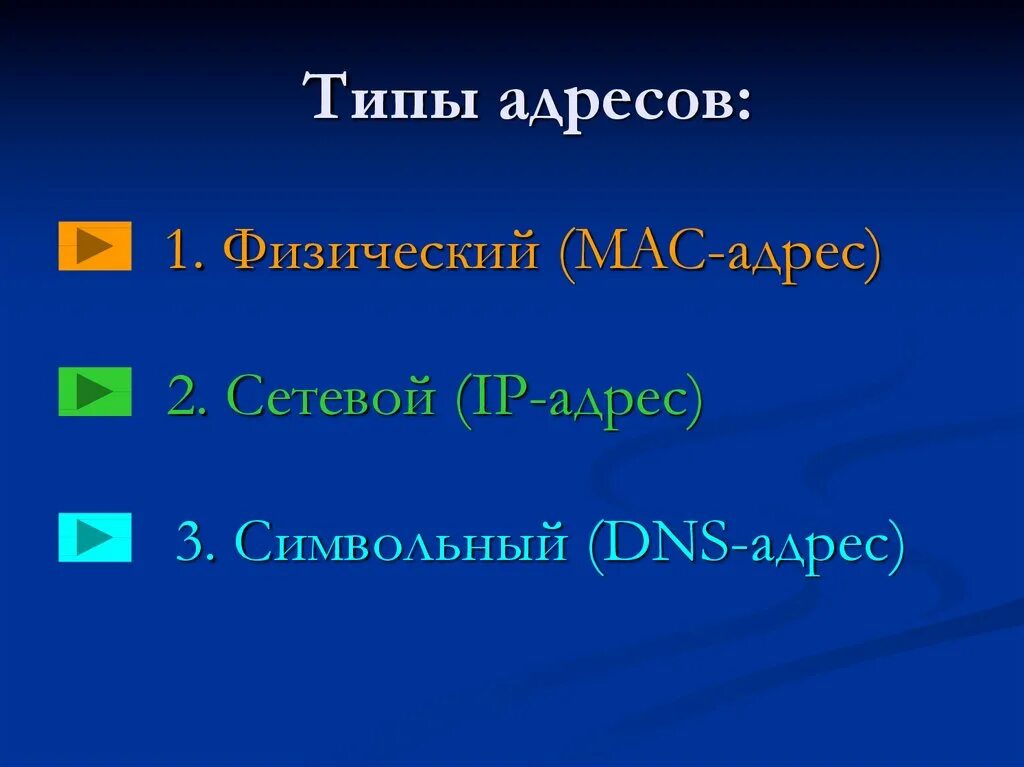 Типы адресов:

1. Физический (MAC-адрес)

2. Сетевой (IP-адрес)

3. Символьный (DNS-адрес)